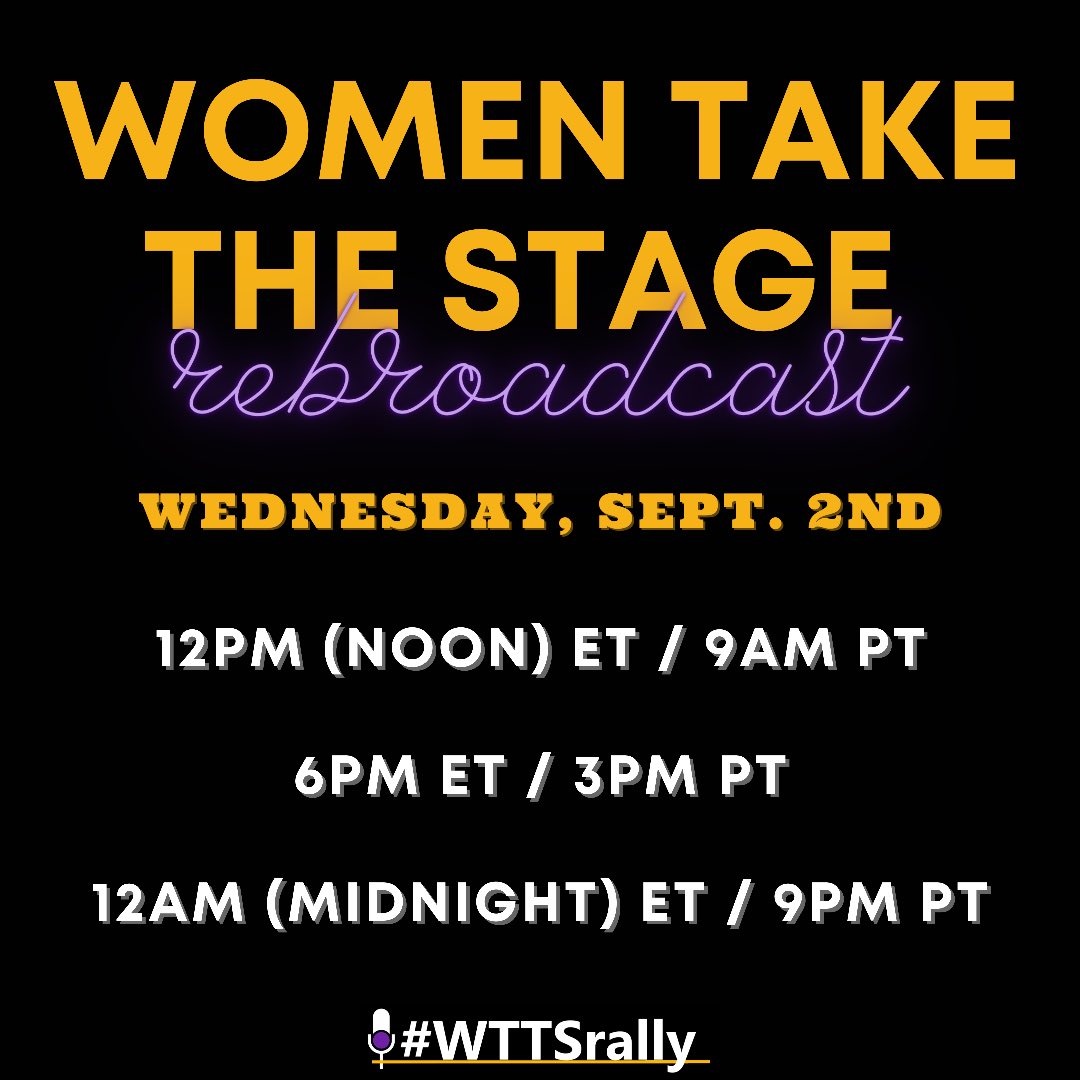 WOMEN TAKE THE STAGE

rebroadcast

WEDNESDAY, SEPT. 2ND

12PM (NOON) ET / 9AM PT

6PM ET / 3PM PT

12AM (MIDNIGHT) ET / 9PM PT

#WTTSrally